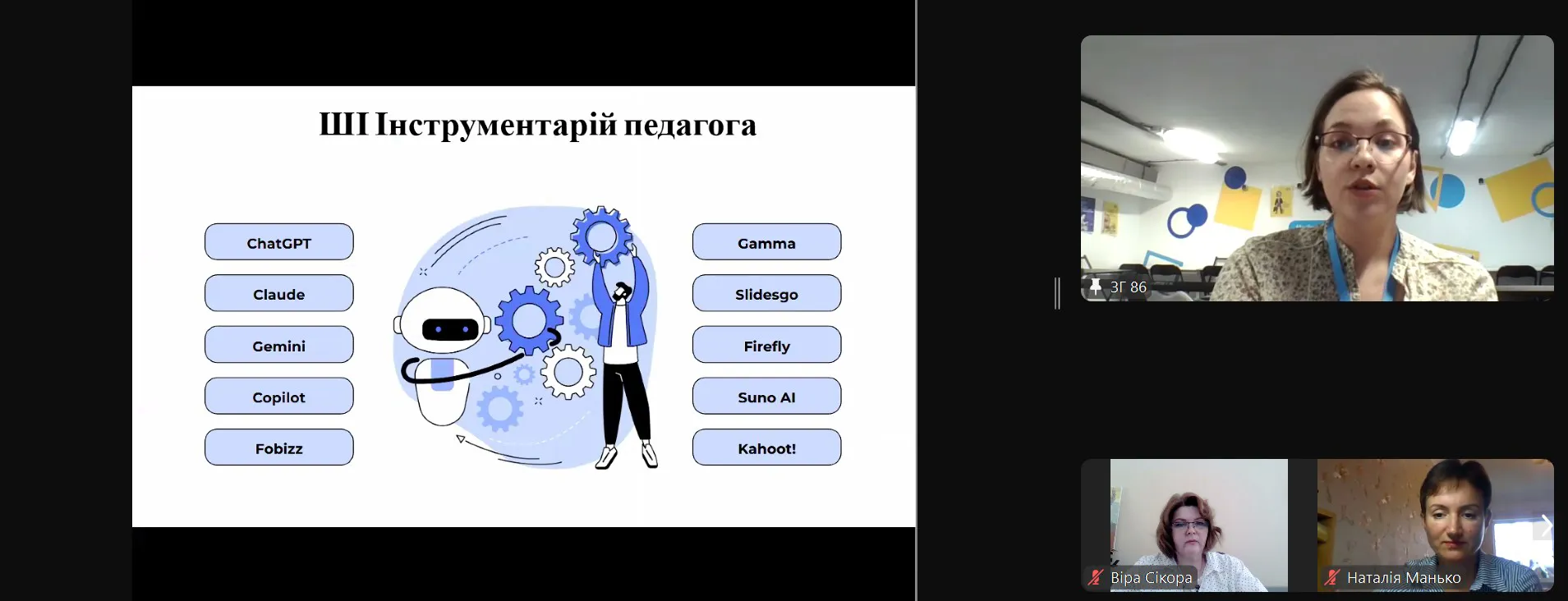 ШІ Інструментарій педагога

ChatGPT
Claude
Gemini
Copilot
Fobizz

Gamma
Slidesgo
Firefly
Suno AI
Kahoot!

ЗГ 86

Віра Сікора

Наталія Манько